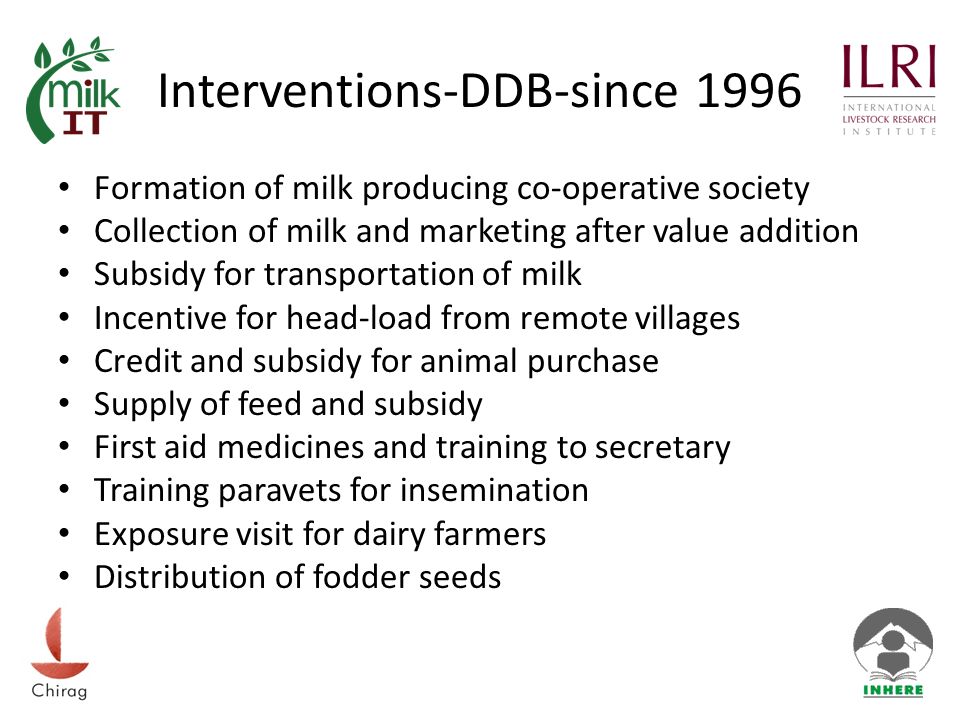 milk IT

Interventions-DDB-since 1996

ILRI
INTERNATIONAL LIVESTOCK RESEARCH INSTITUTE

• Formation of milk producing co-operative society
• Collection of milk and marketing after value addition
• Subsidy for transportation of milk
• Incentive for head-load from remote villages
• Credit and subsidy for animal purchase
• Supply of feed and subsidy
• First aid medicines and training to secretary
• Training paravets for insemination
• Exposure visit for dairy farmers
• Distribution of fodder seeds

Chirag

INHERE